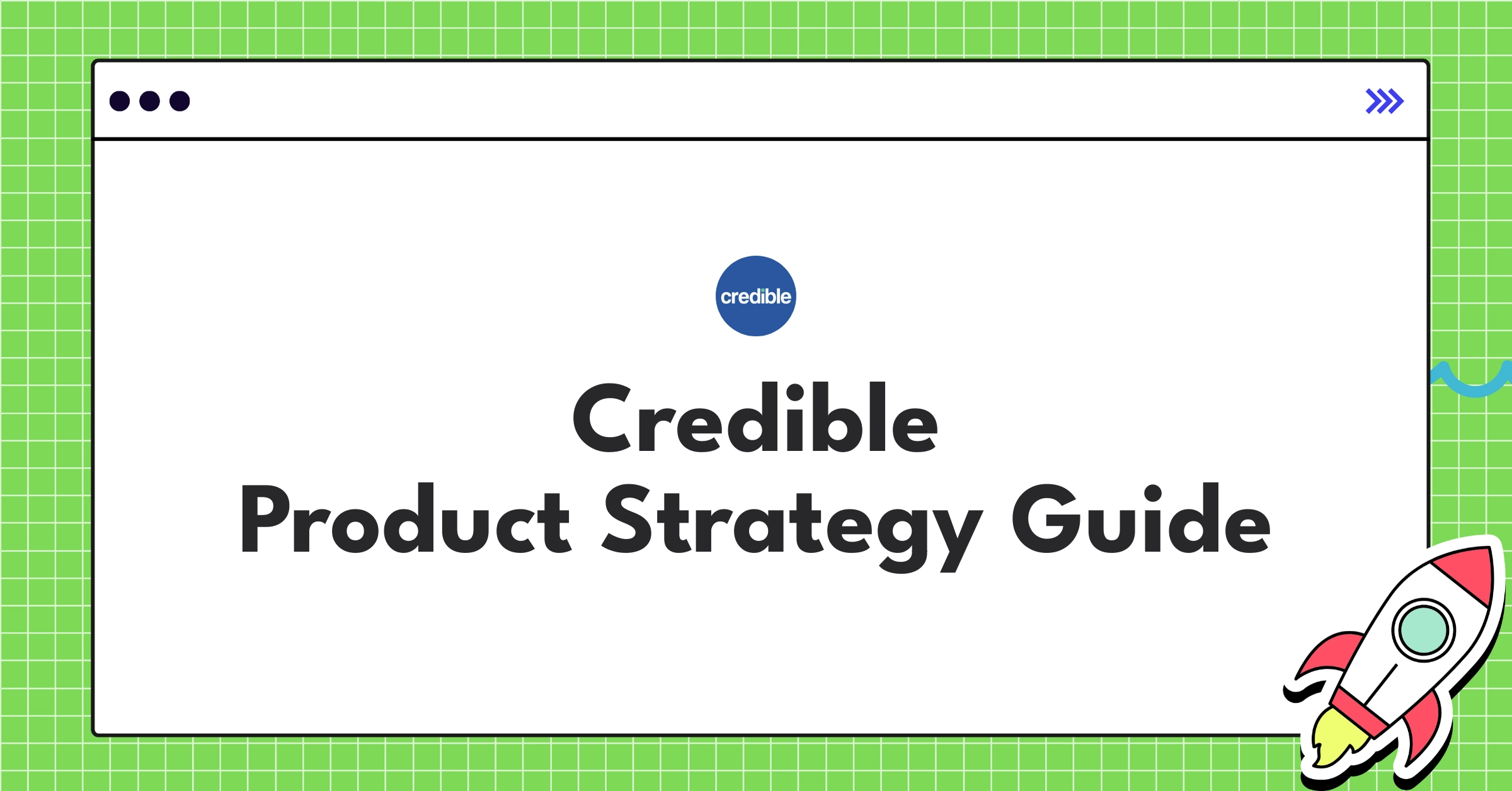 credible

Credible
Product Strategy Guide